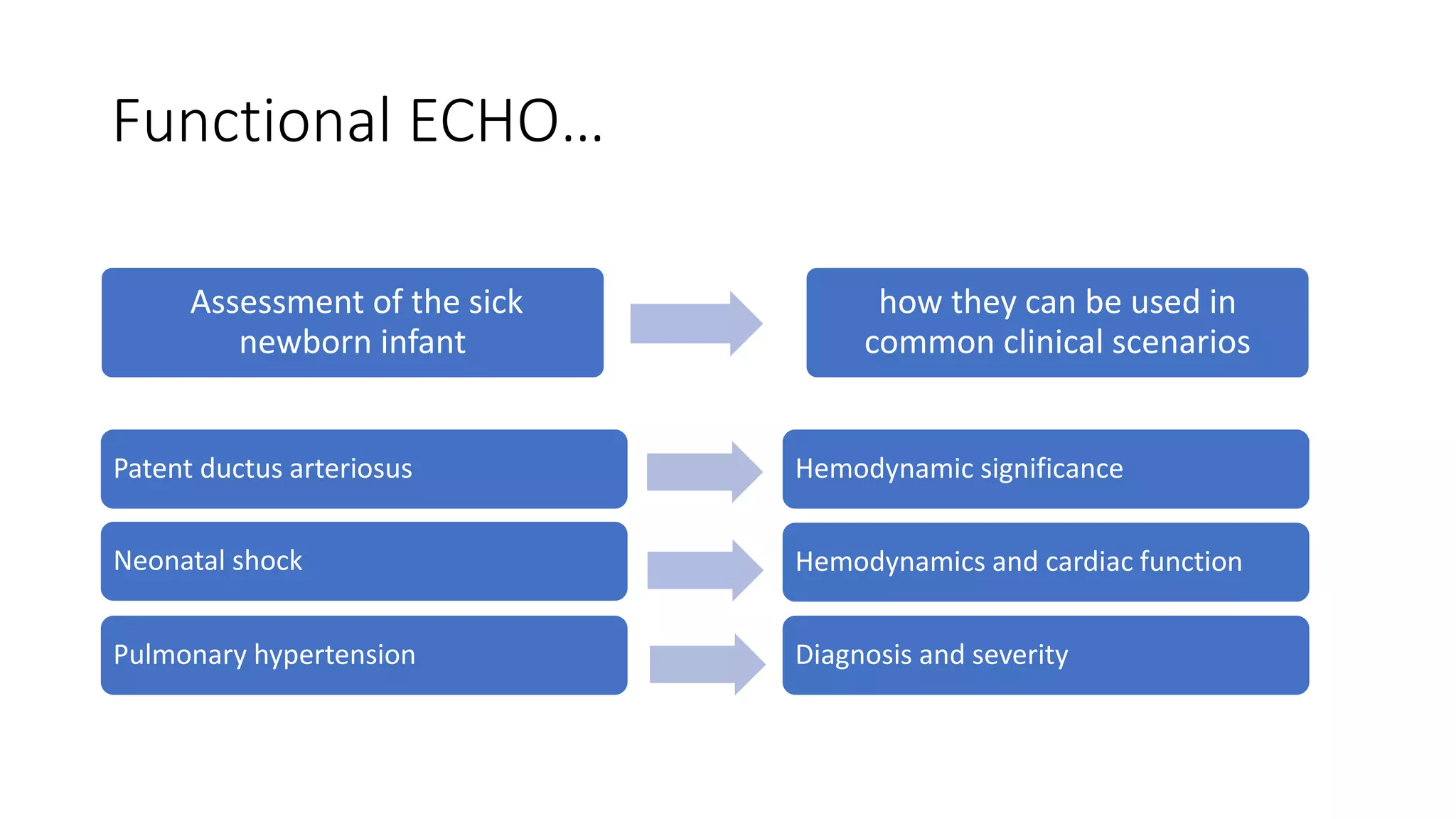 Functional ECHO…

Assessment of the sick newborn infant

how they can be used in common clinical scenarios

Patent ductus arteriosus

Hemodynamic significance

Neonatal shock

Hemodynamics and cardiac function

Pulmonary hypertension

Diagnosis and severity